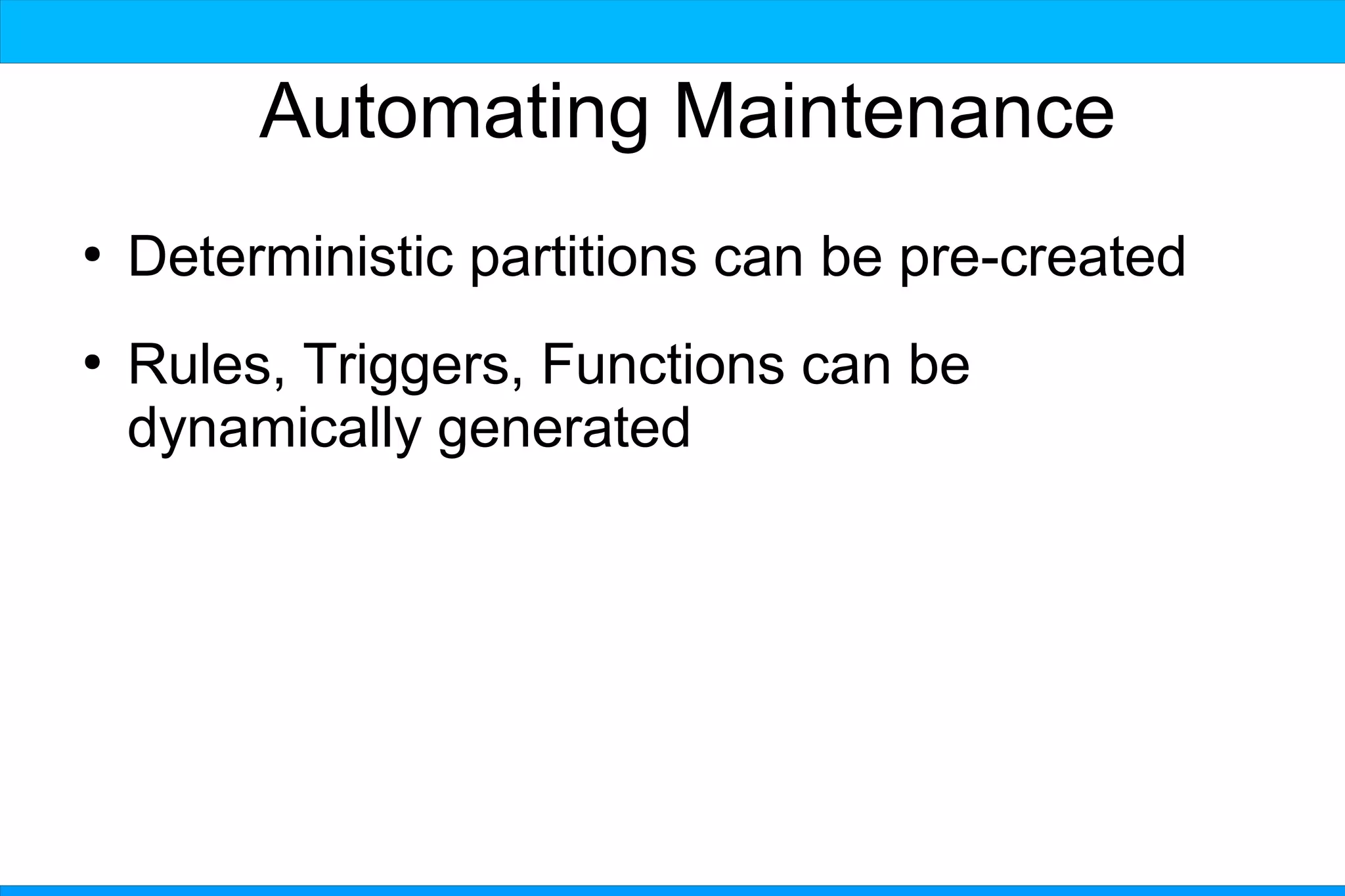 Automating Maintenance

• Deterministic partitions can be pre-created

• Rules, Triggers, Functions can be dynamically generated